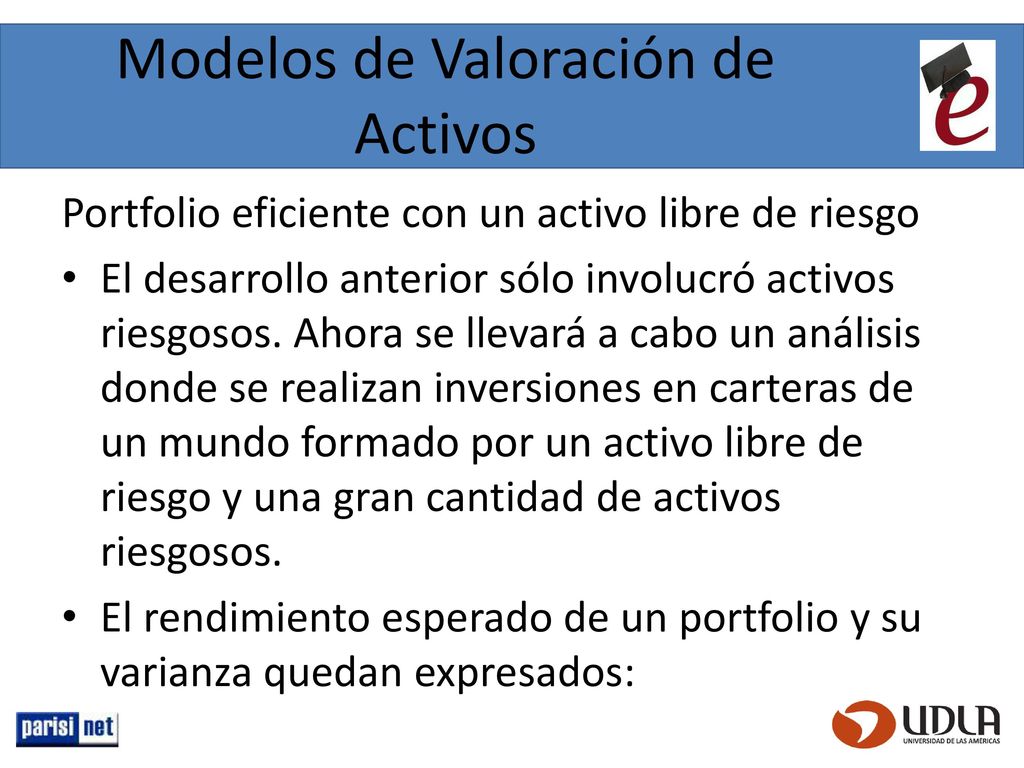 Modelos de Valoración de Activos

e

Portfolio eficiente con un activo libre de riesgo

• El desarrollo anterior sólo involucró activos riesgosos. Ahora se llevará a cabo un análisis donde se realizan inversiones en carteras de un mundo formado por un activo libre de riesgo y una gran cantidad de activos riesgosos.

• El rendimiento esperado de un portfolio y su varianza quedan expresados:

parisi net

UDLA
UNIVERSIDAD DE LAS AMÉRICAS